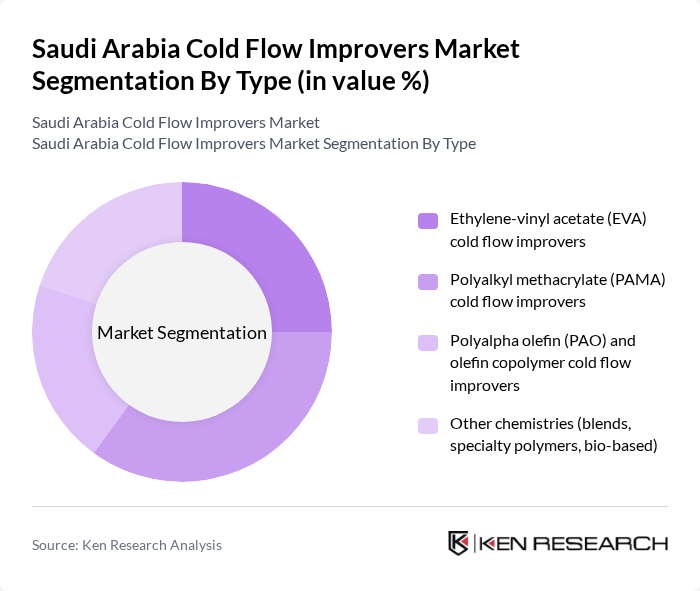 Saudi Arabia Cold Flow Improvers Market Segmentation By Type (in value %)

Saudi Arabia Cold Flow Improvers Market
Saudi Arabia Cold Flow Improvers Market Segmentation By Type

Market Segmentation

Ethylene-vinyl acetate (EVA) cold flow improvers

Polyalkyl methacrylate (PAMA) cold flow improvers

Polyalpha olefin (PAO) and olefin copolymer cold flow improvers

Other chemistries (blends, specialty polymers, bio-based)

Source: Ken Research Analysis

KEN RESEARCH